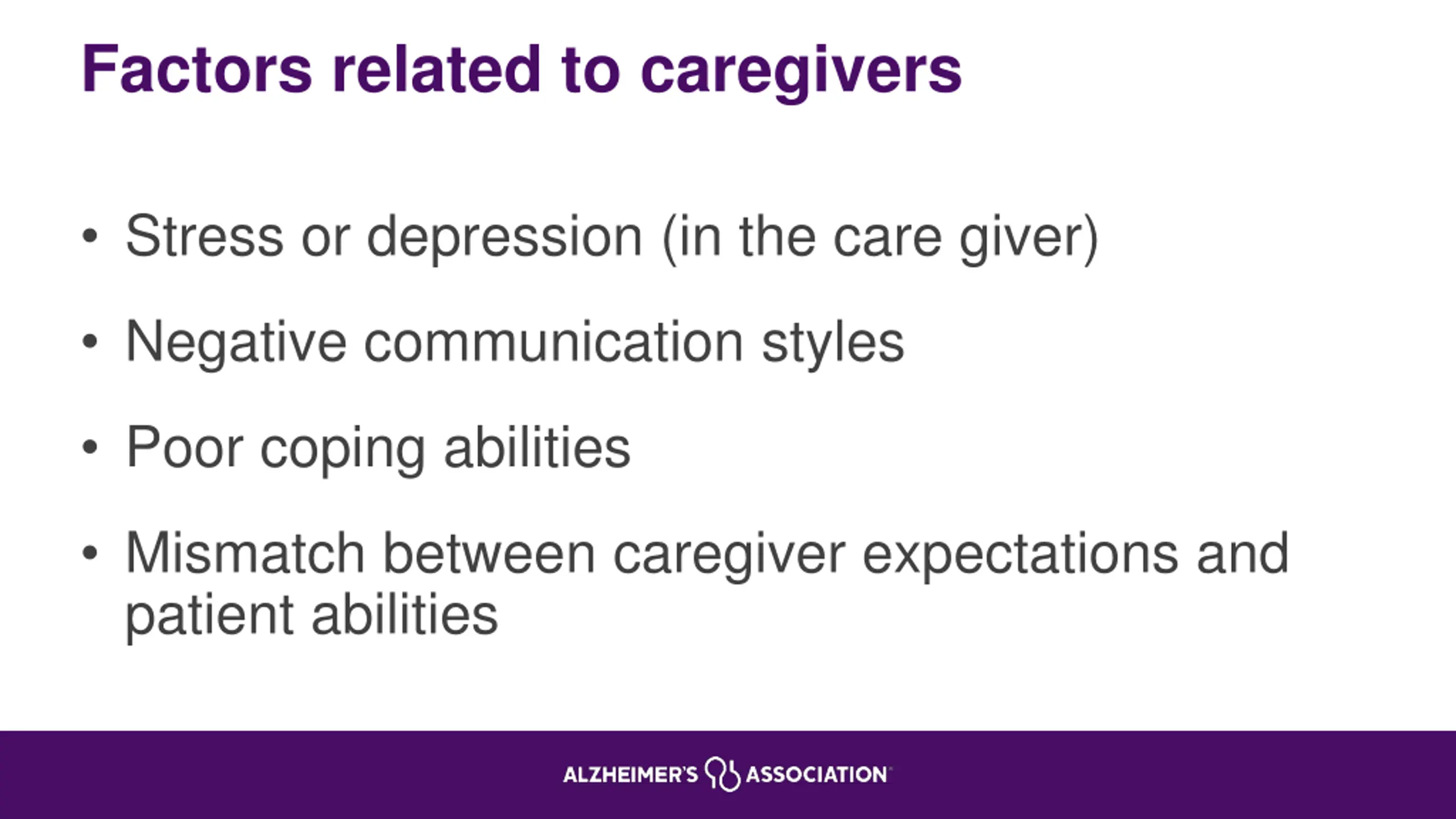 Factors related to caregivers

• Stress or depression (in the care giver)

• Negative communication styles

• Poor coping abilities

• Mismatch between caregiver expectations and patient abilities

ALZHEIMER'S ASSOCIATION